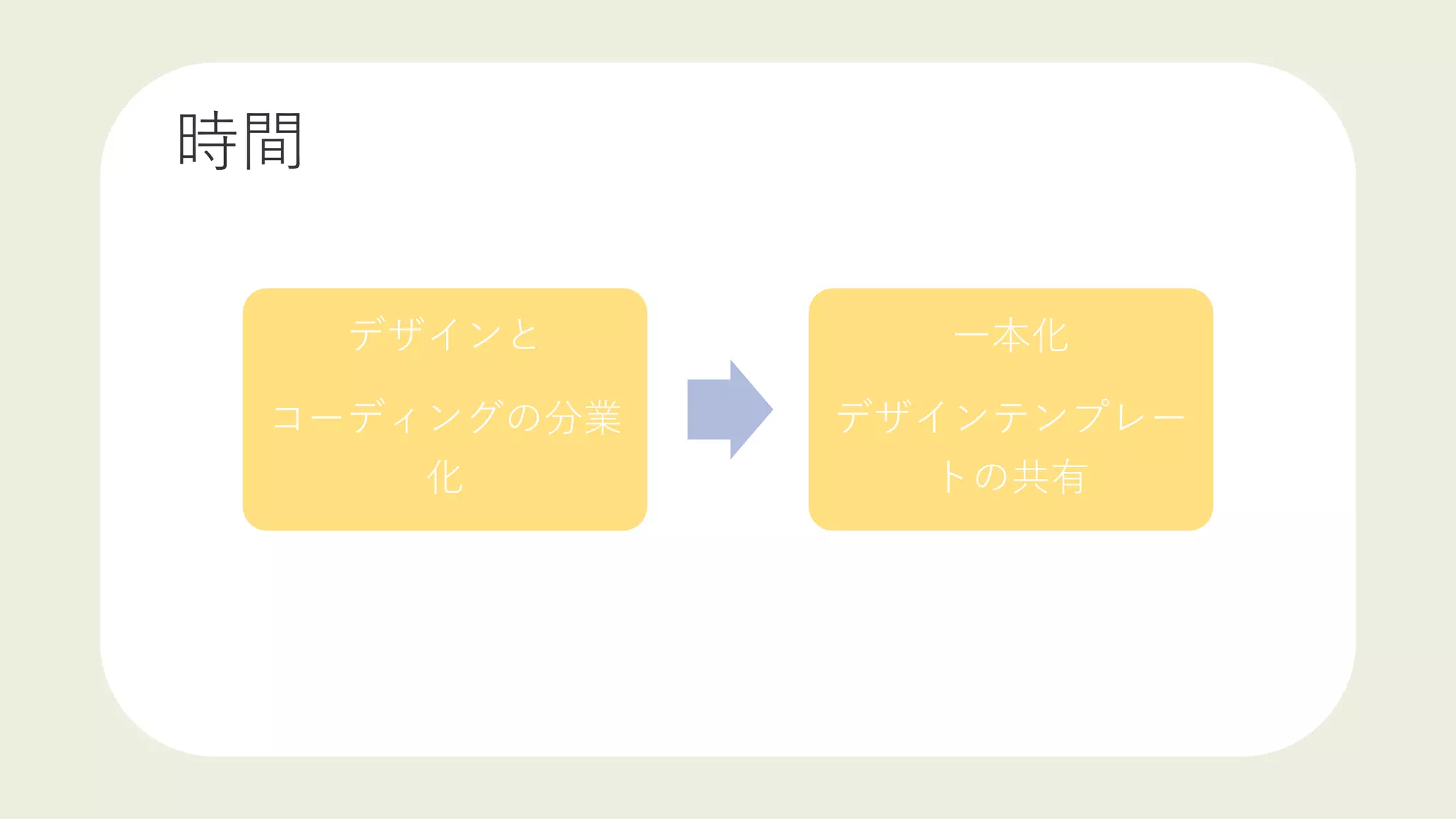 時間

デザインと

コーディングの分業化

一本化

デザインテンプレートの共有